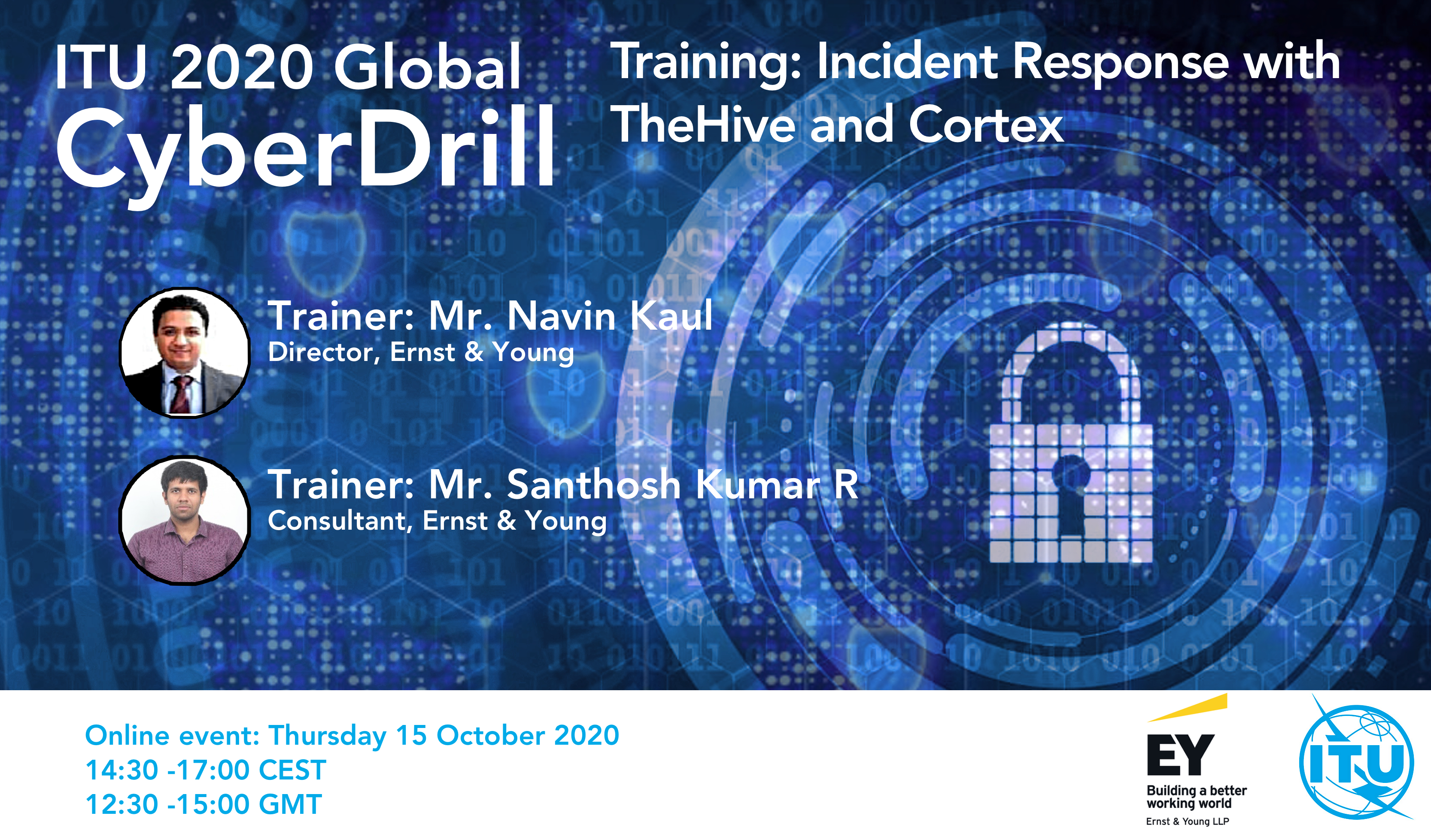 ITU 2020 Global
CyberDrill

Training: Incident Response with TheHive and Cortex

Trainer: Mr. Navin Kaul
Director, Ernst & Young

Trainer: Mr. Santhosh Kumar R
Consultant, Ernst & Young

Online event: Thursday 15 October 2020
14:30 -17:00 CEST
12:30 -15:00 GMT

EY
Building a better working world
Ernst & Young LLP

ITU